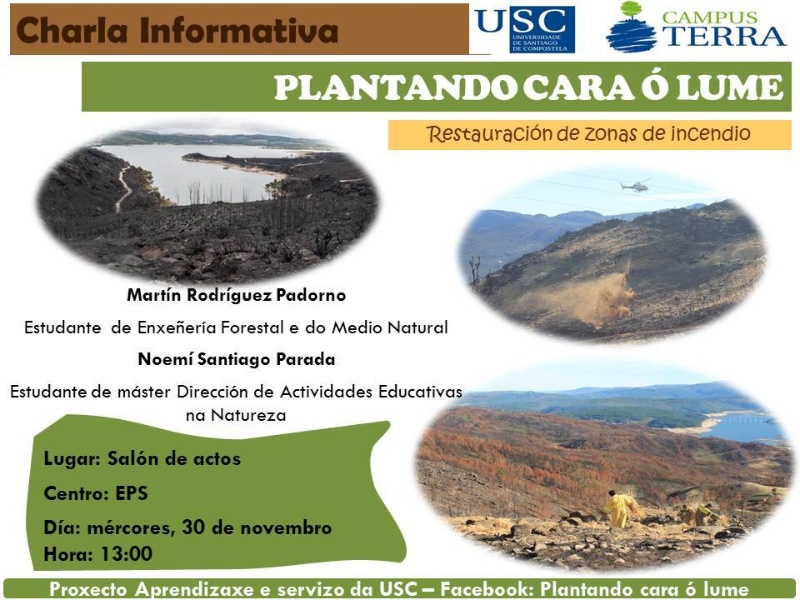 Charla Informativa

USC UNIVERSIDADE DE SANTIAGO DE COMPOSTELA

CAMPUS TERRA

PLANTANDO CARA Ó LUME

Restauración de zonas de incendio

Martín Rodríguez Padorno

Estudante de Enxeñería Forestal e do Medio Natural

Noemí Santiago Parada

Estudante de máster Dirección de Actividades Educativas na Natureza

Lugar: Salón de actos

Centro: EPS

Día: mércores, 30 de novembro

Hora: 13:00

Proxecto Aprendizaxe e servizo da USC – Facebook: Plantando cara ó lume